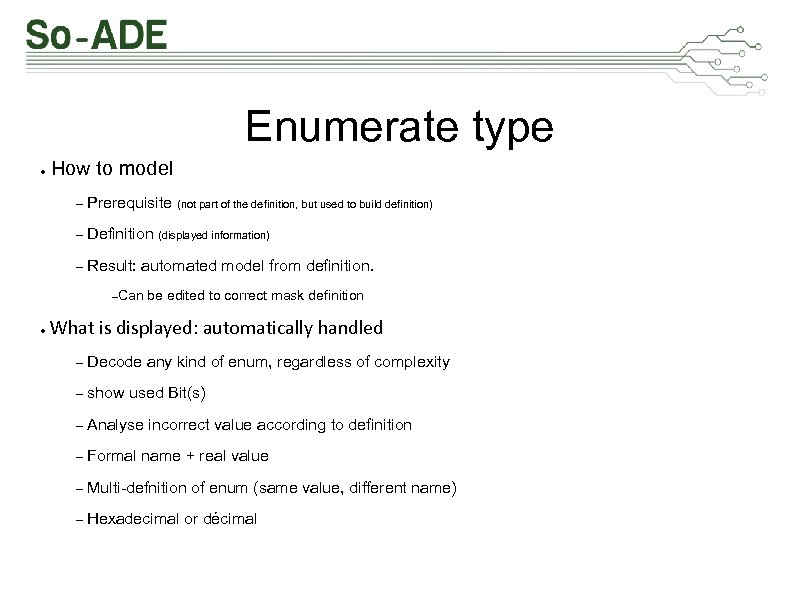 So-ADE

Enumerate type

• How to model

– Prerequisite (not part of the definition, but used to build definition)

– Definition (displayed information)

– Result: automated model from definition.

–Can be edited to correct mask definition

• What is displayed: automatically handled

– Decode any kind of enum, regardless of complexity

– show used Bit(s)

– Analyse incorrect value according to definition

– Formal name + real value

– Multi-definition of enum (same value, different name)

– Hexadecimal or décimal